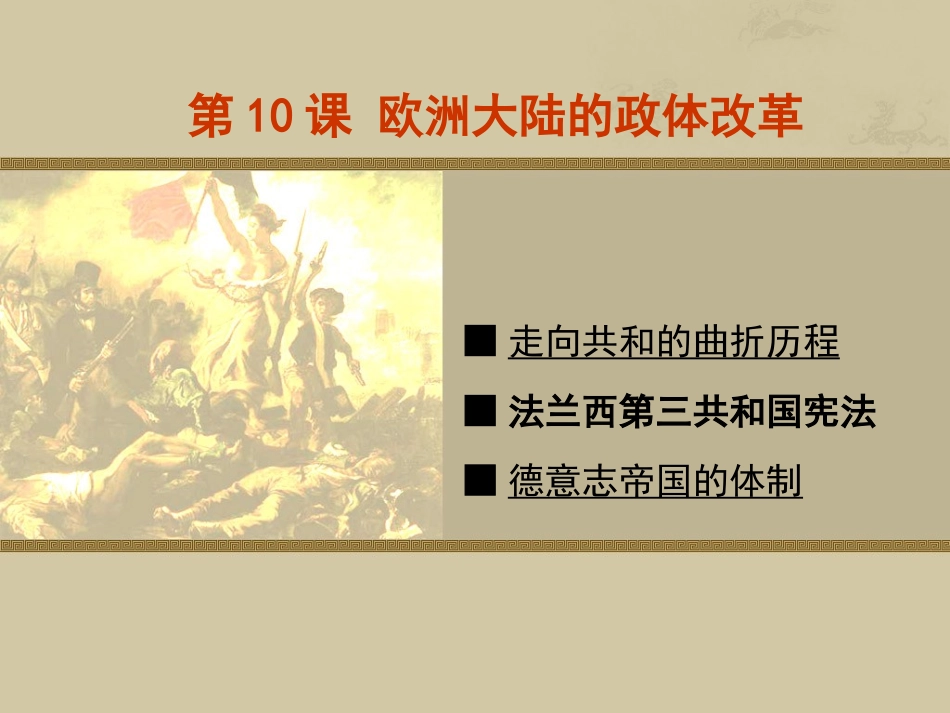 第 10 课 欧洲大陆的政体改革

■ 走向共和的曲折历程

■ 法兰西第三共和国宪法

■ 德意志帝国的体制